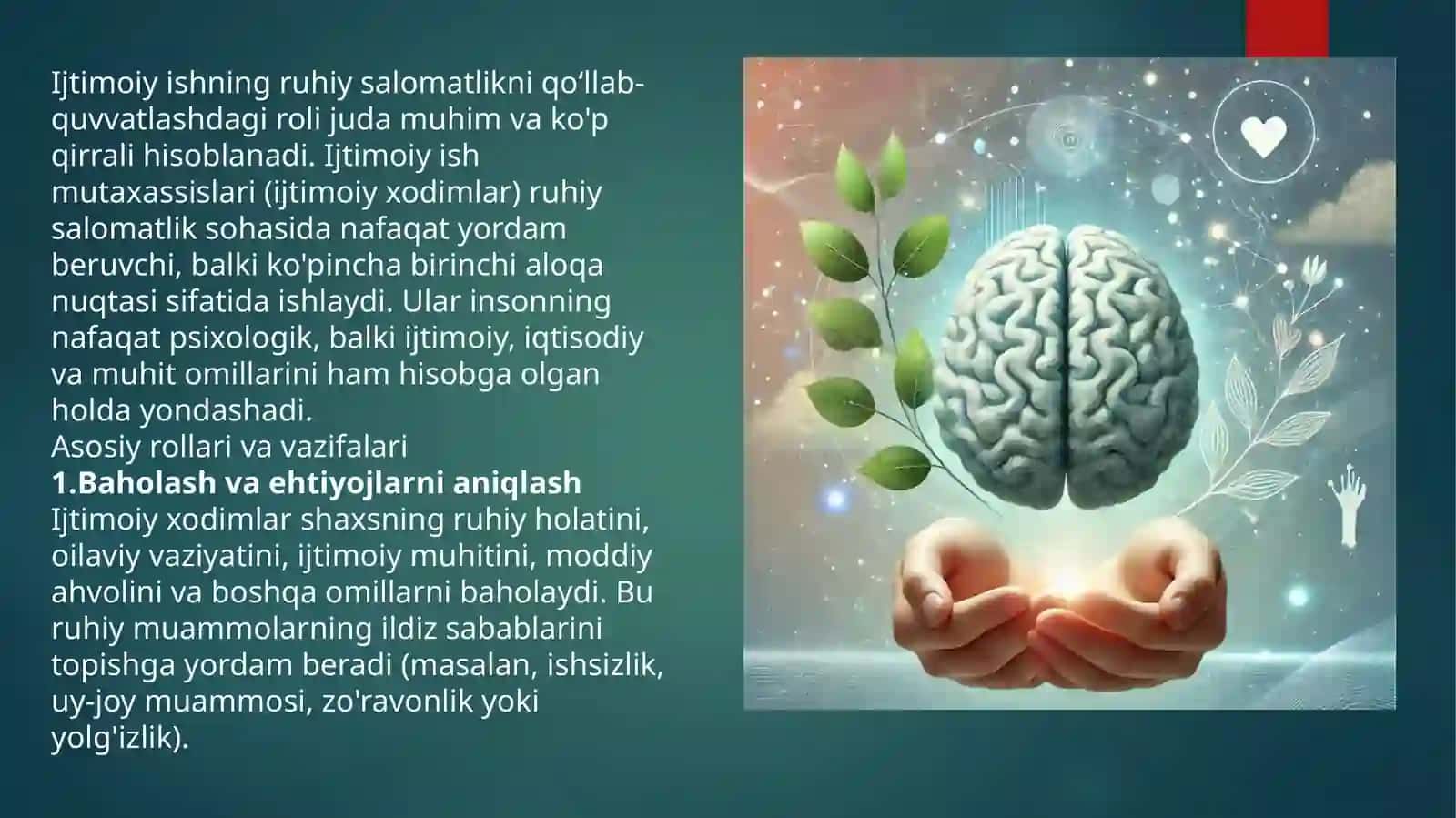 Ijtimoiy ishning ruhiy salomatlikni qo‘llab-quvvatlashdagi roli juda muhim va ko'p qirrali hisoblanadi. Ijtimoiy ish mutaxassislari (ijtimoiy xodimlar) ruhiy salomatlik sohasida nafaqat yordam beruvchi, balki ko'pincha birinchi aloqa nuqtasi sifatida ishlaydi. Ular insonning nafaqat psixologik, balki ijtimoiy, iqtisodiy va muhit omillarini ham hisobga olgan holda yondashadi.
Asosiy rollari va vazifalari
1.Baholash va ehtiyojlarni aniqlash
Ijtimoiy xodimlar shaxsning ruhiy holatini, oilaviy vaziyatini, ijtimoiy muhitini, moddiy ahvolini va boshqa omillarni baholaydi. Bu ruhiy muammolarning ildiz sabablarini topishga yordam beradi (masalan, ishsizlik, uy-joy muammosi, zo'ravonlik yoki yolg'izlik).